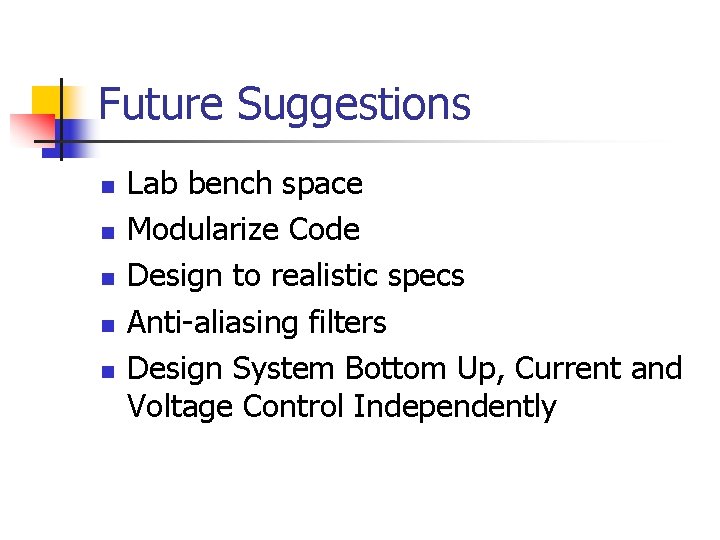 Future Suggestions

- Lab bench space
- Modularize Code
- Design to realistic specs
- Anti-aliasing filters
- Design System Bottom Up, Current and Voltage Control Independently